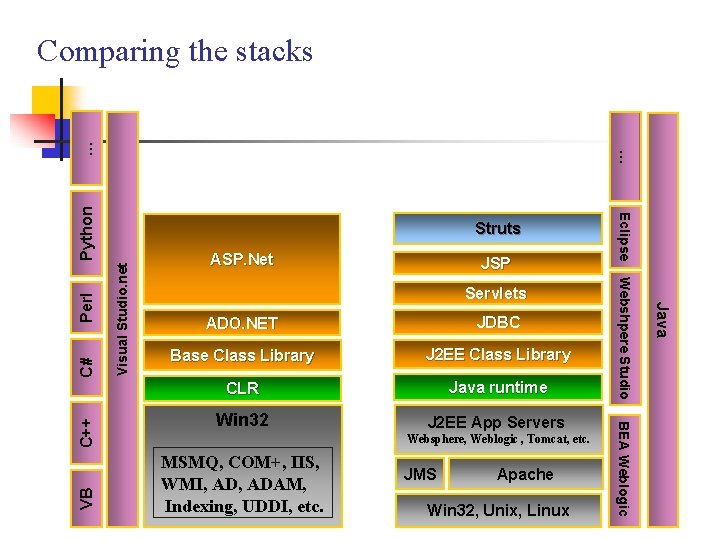 Comparing the stacks

...

Python

Perl

C#

C++

VB

Visual Studio.net

ASP.Net

ADO.NET

Base Class Library

CLR

Win32

MSMQ, COM+, IIS, WMI, AD, ADAM, Indexing, UDDI, etc.

Struts

JSP

Servlets

JDBC

J2EE Class Library

Java runtime

J2EE App Servers
Websphere, Weblogic , Tomcat, etc.

JMS

Apache

Win32, Unix, Linux

...

Eclipse

Webshpere Studio

BEA Weblogic

Java